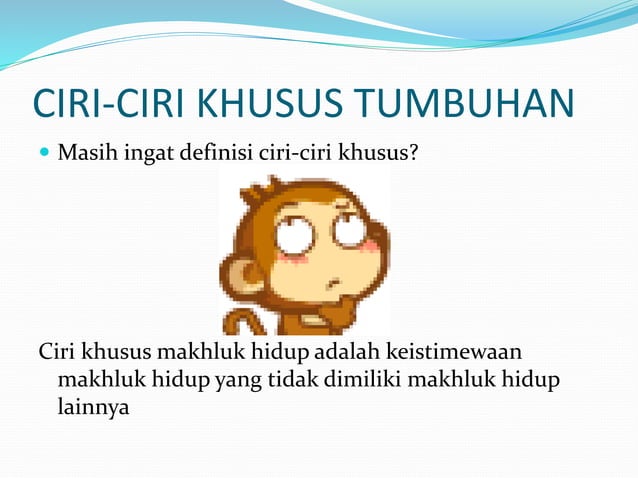 CIRI-CIRI KHUSUS TUMBUHAN

Masih ingat definisi ciri-ciri khusus?

Ciri khusus makhluk hidup adalah keistimewaan makhluk hidup yang tidak dimiliki makhluk hidup lainnya